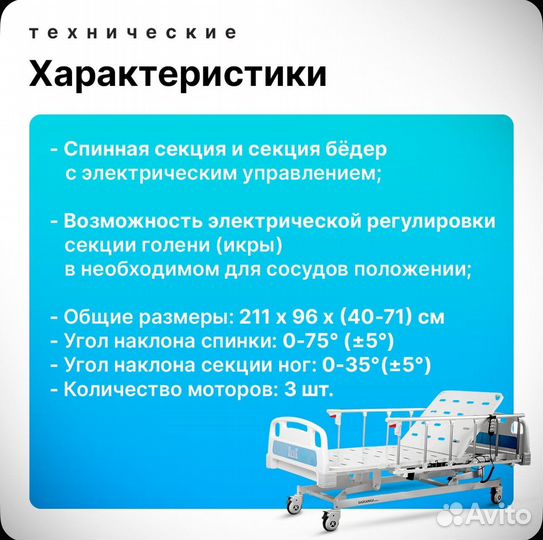 технические

Характеристики

- Спинная секция и секция бёдер с электрическим управлением;

- Возможность электрической регулировки секции голени (икры) в необходимом для сосудов положении;

- Общие размеры: 211 x 96 x (40-71) см
- Угол наклона спинки: 0-75° (±5°)
- Угол наклона секции ног: 0-35°(±5°)
- Количество моторов: 3 шт.

Avito